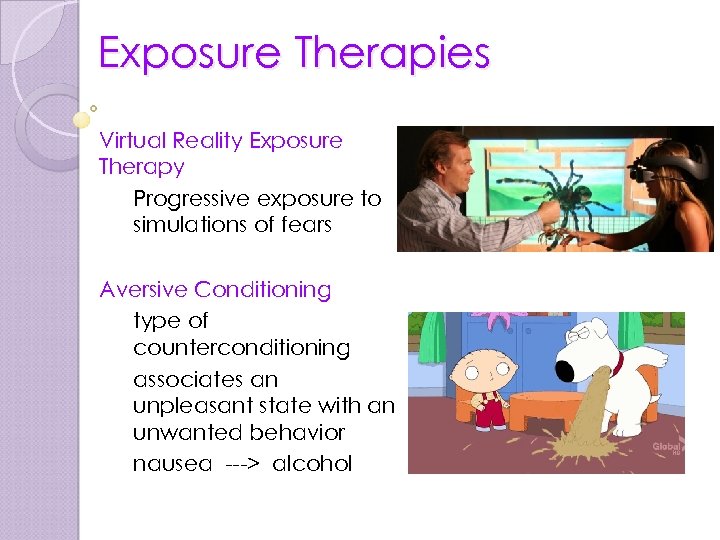 Exposure Therapies

Virtual Reality Exposure Therapy

Progressive exposure to simulations of fears

Aversive Conditioning

type of counterconditioning

associates an unpleasant state with an unwanted behavior

nausea ---> alcohol

Global HD